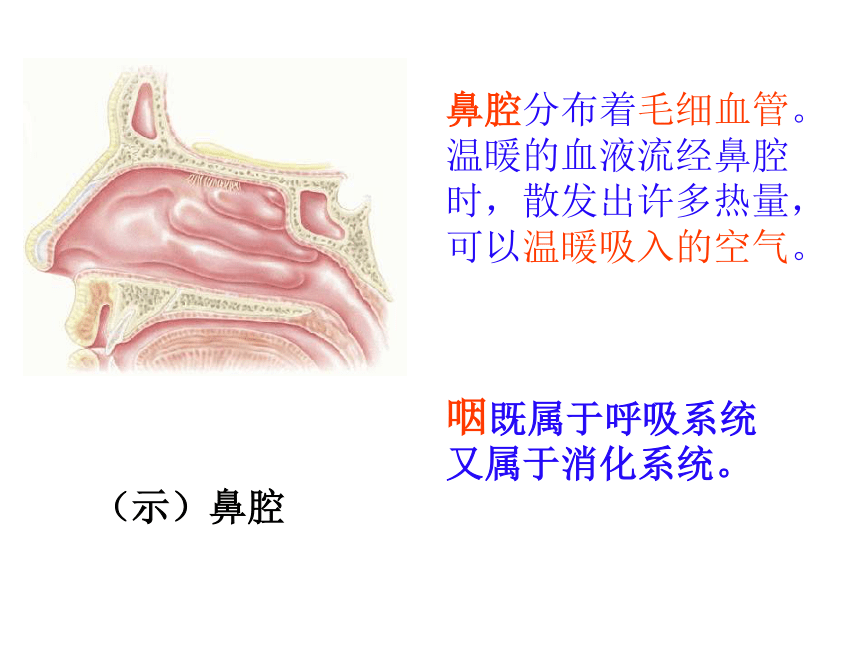 鼻腔分布着毛细血管。温暖的血液流经鼻腔时，散发出许多热量，可以温暖吸入的空气。

咽既属于呼吸系统又属于消化系统。

（示）鼻腔